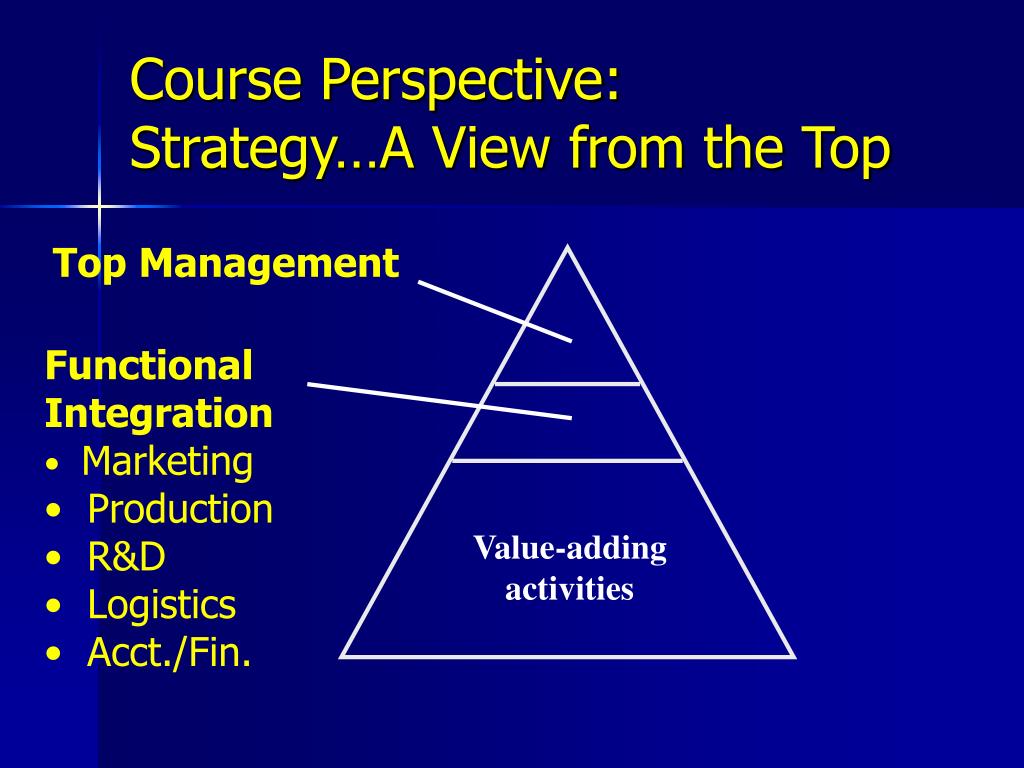 Course Perspective:
Strategy…A View from the Top

Top Management

Functional Integration
• Marketing
• Production
• R&D
• Logistics
• Acct./Fin.

Value-adding activities